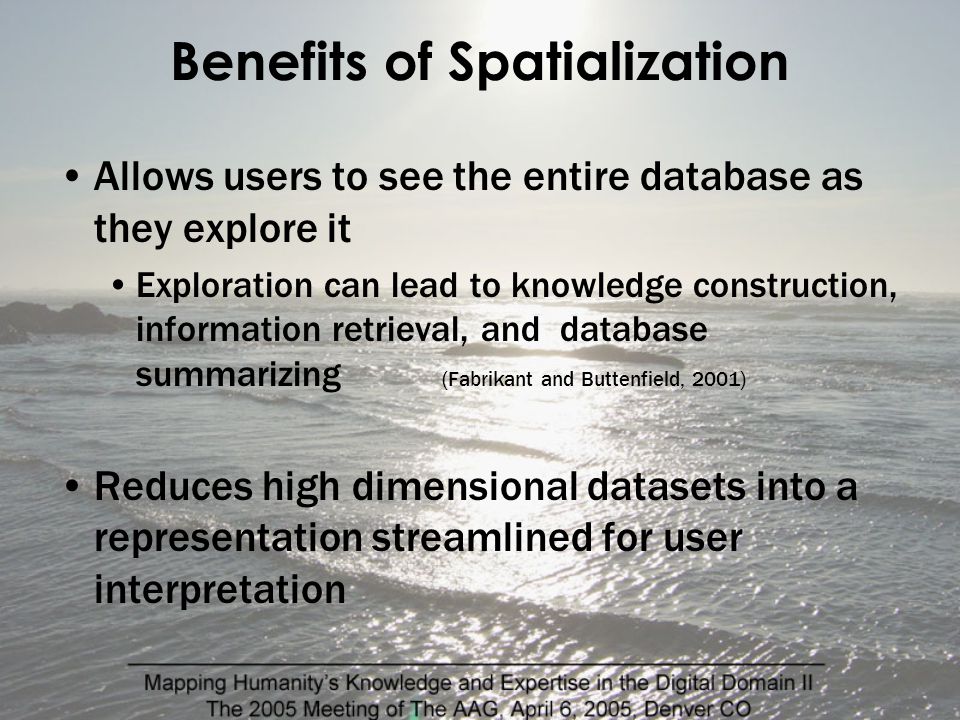 Benefits of Spatialization

• Allows users to see the entire database as they explore it

• Exploration can lead to knowledge construction, information retrieval, and database summarizing (Fabrikant and Buttenfield, 2001)

• Reduces high dimensional datasets into a representation streamlined for user interpretation

Mapping Humanity's Knowledge and Expertise in the Digital Domain II
The 2005 Meeting of The AAG, April 6, 2005, Denver CO